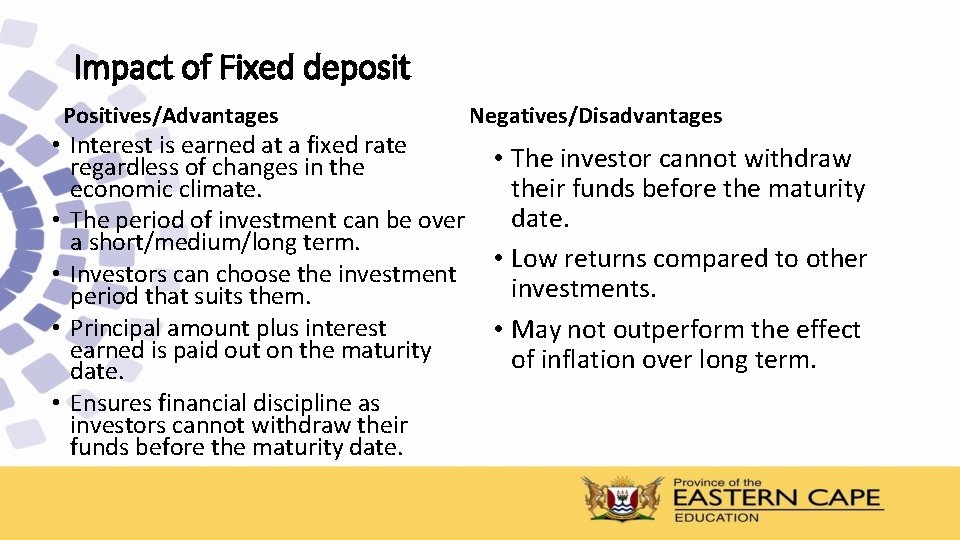 Impact of Fixed deposit

Positives/Advantages

• Interest is earned at a fixed rate regardless of changes in the economic climate.
• The period of investment can be over a short/medium/long term.
• Investors can choose the investment period that suits them.
• Principal amount plus interest earned is paid out on the maturity date.
• Ensures financial discipline as investors cannot withdraw their funds before the maturity date.

Negatives/Disadvantages

• The investor cannot withdraw their funds before the maturity date.
• Low returns compared to other investments.
• May not outperform the effect of inflation over long term.

Province of the
EASTERN CAPE
EDUCATION